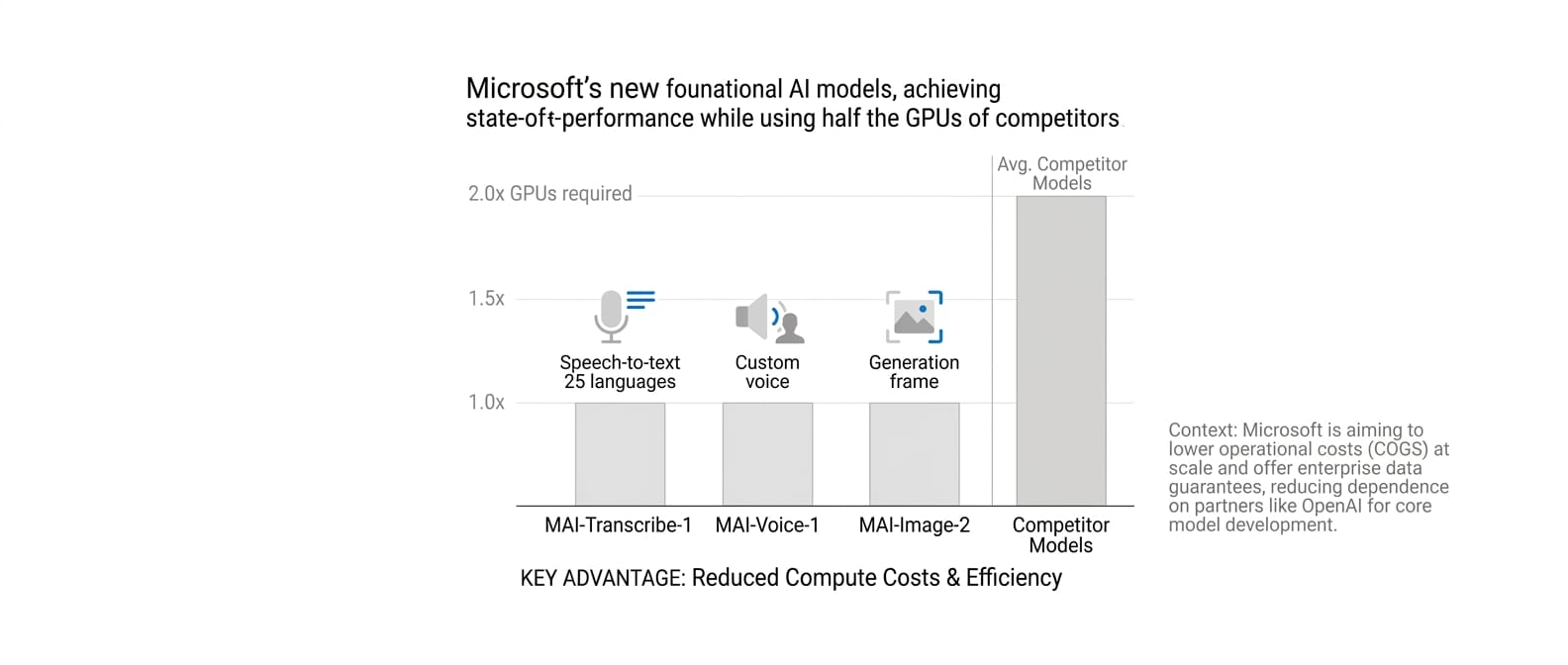 Microsoft's new founational AI models, achieving state-oft-performance while using half the GPUs of competitors

Avg. Competitor Models

2.0x GPUs required

1.5x

1.0x

Speech-to-text 25 languages

Custom voice

Generation frame

MAI-Transcribe-1

MAI-Voice-1

MAI-Image-2

Competitor Models

KEY ADVANTAGE: Reduced Compute Costs & Efficiency

Context: Microsoft is aiming to lower operational costs (COGS) at scale and offer enterprise data guarantees, reducing dependence on partners like OpenAI for core model development.